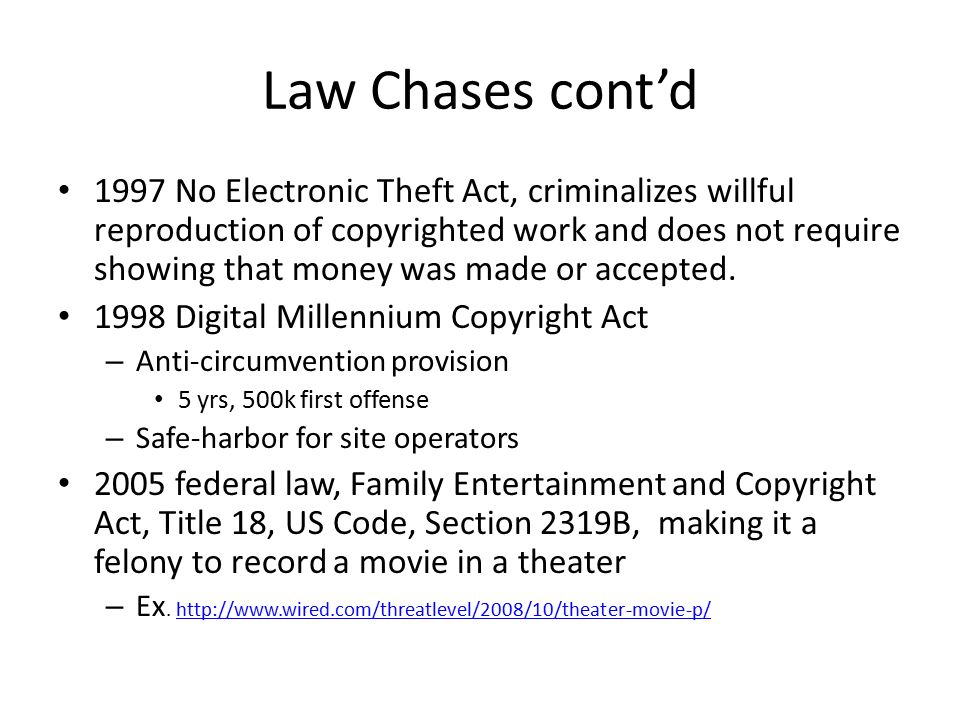 Law Chases cont’d

• 1997 No Electronic Theft Act, criminalizes willful reproduction of copyrighted work and does not require showing that money was made or accepted.
• 1998 Digital Millennium Copyright Act
– Anti-circumvention provision
• 5 yrs, 500k first offense
– Safe-harbor for site operators
• 2005 federal law, Family Entertainment and Copyright Act, Title 18, US Code, Section 2319B, making it a felony to record a movie in a theater
– Ex. http://www.wired.com/threatlevel/2008/10/theater-movie-p/